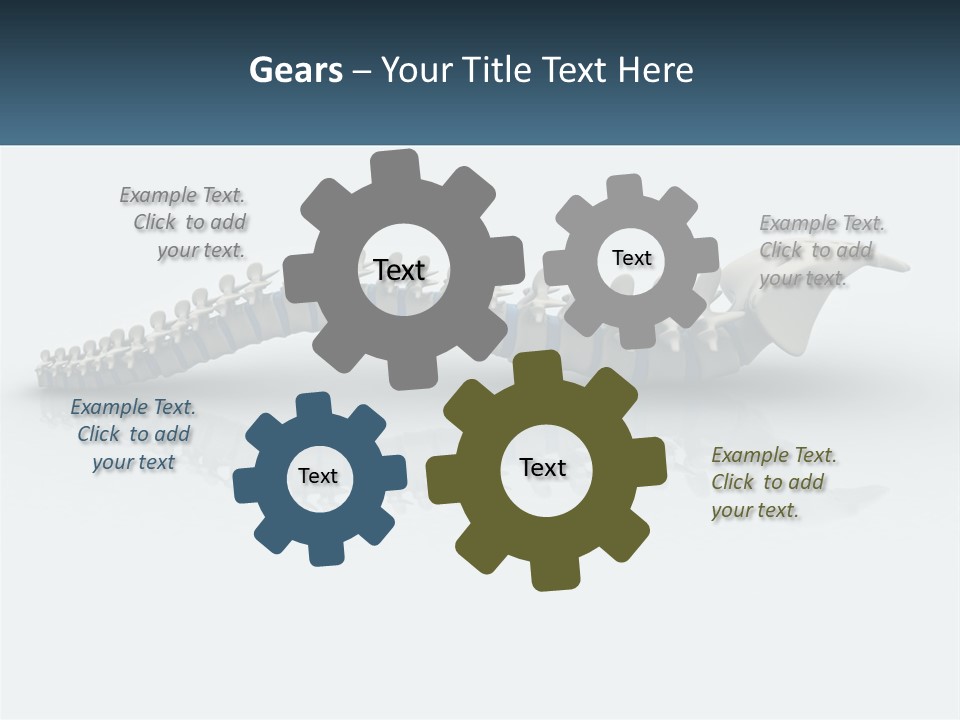 Gears – Your Title Text Here

Example Text. Click to add your text.

Text

Text

Example Text. Click to add your text.

Example Text. Click to add your text

Text

Text

Example Text. Click to add your text.